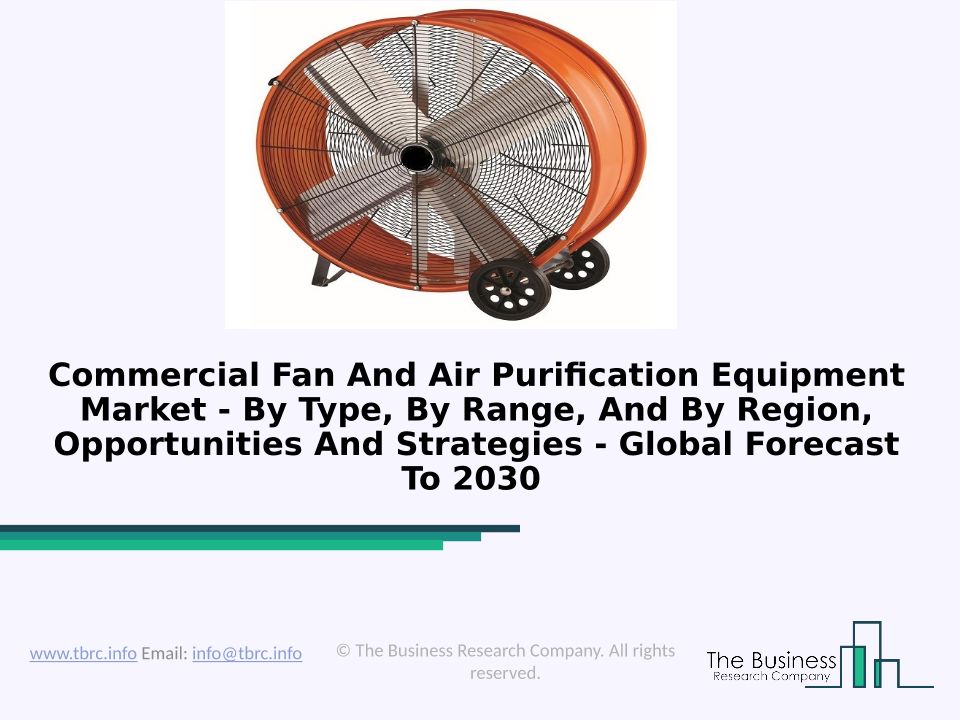 Commercial Fan And Air Purification Equipment Market - By Type, By Range, And By Region, Opportunities And Strategies - Global Forecast To 2030

www.tbrc.info Email: info@tbrc.info

© The Business Research Company. All rights reserved.

The Business
Research Company